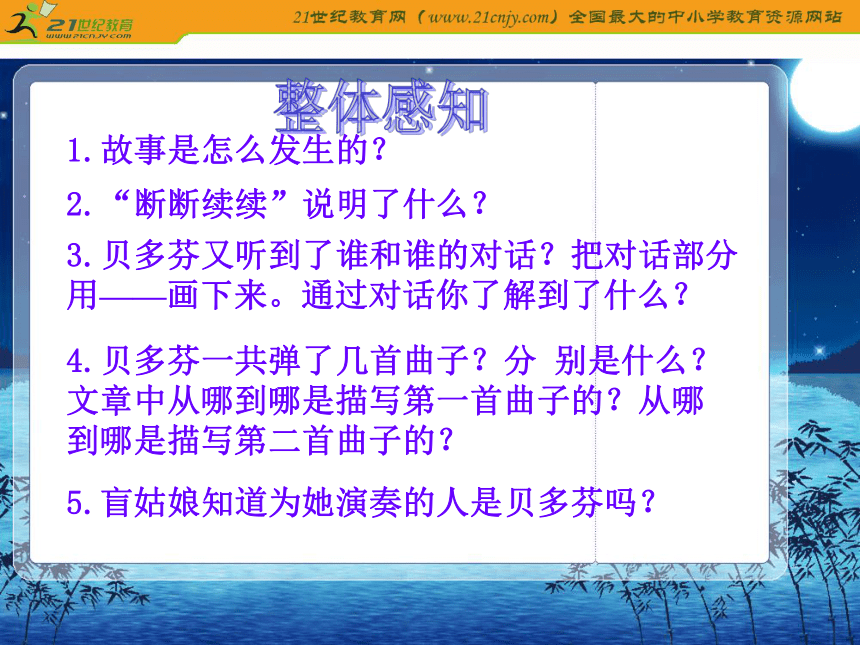 21世纪教育
www.21cnjy.com

21世纪教育网（www.21cnjy.com）全国最大的中小学教育资源网站

整体感知

1.故事是怎么发生的？

2.“断断续续”说明了什么？

3.贝多芬又听到了谁和谁的对话？把对话部分用——画下来。通过对话你了解到了什么？

4.贝多芬一共弹了几首曲子？分 别是什么？文章中从哪到哪是描写第一首曲子的？从哪到哪是描写第二首曲子的？

5.盲姑娘知道为她演奏的人是贝多芬吗？